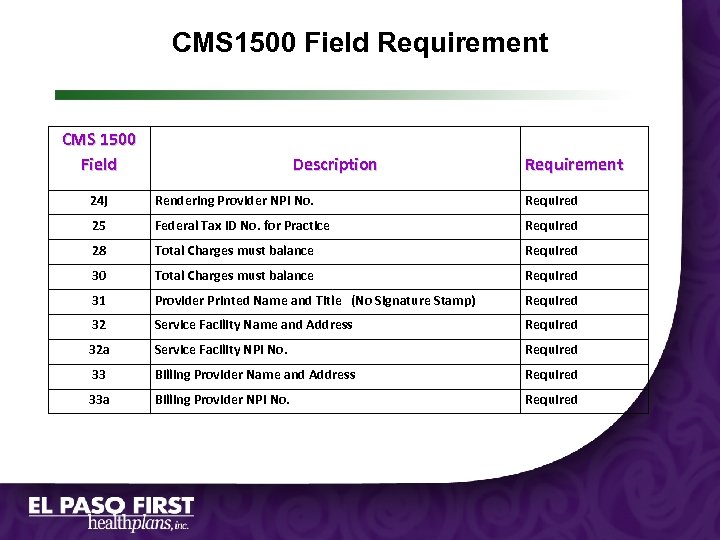 CMS1500 Field Requirement

| CMS 1500 Field | Description | Requirement |
|---|---|---|
| 24J | Rendering Provider NPI No. | Required |
| 25 | Federal Tax ID No. for Practice | Required |
| 28 | Total Charges must balance | Required |
| 30 | Total Charges must balance | Required |
| 31 | Provider Printed Name and Title (No Signature Stamp) | Required |
| 32 | Service Facility Name and Address | Required |
| 32a | Service Facility NPI No. | Required |
| 33 | Billing Provider Name and Address | Required |
| 33a | Billing Provider NPI No. | Required |

EL PASO FIRST healthplans, inc.